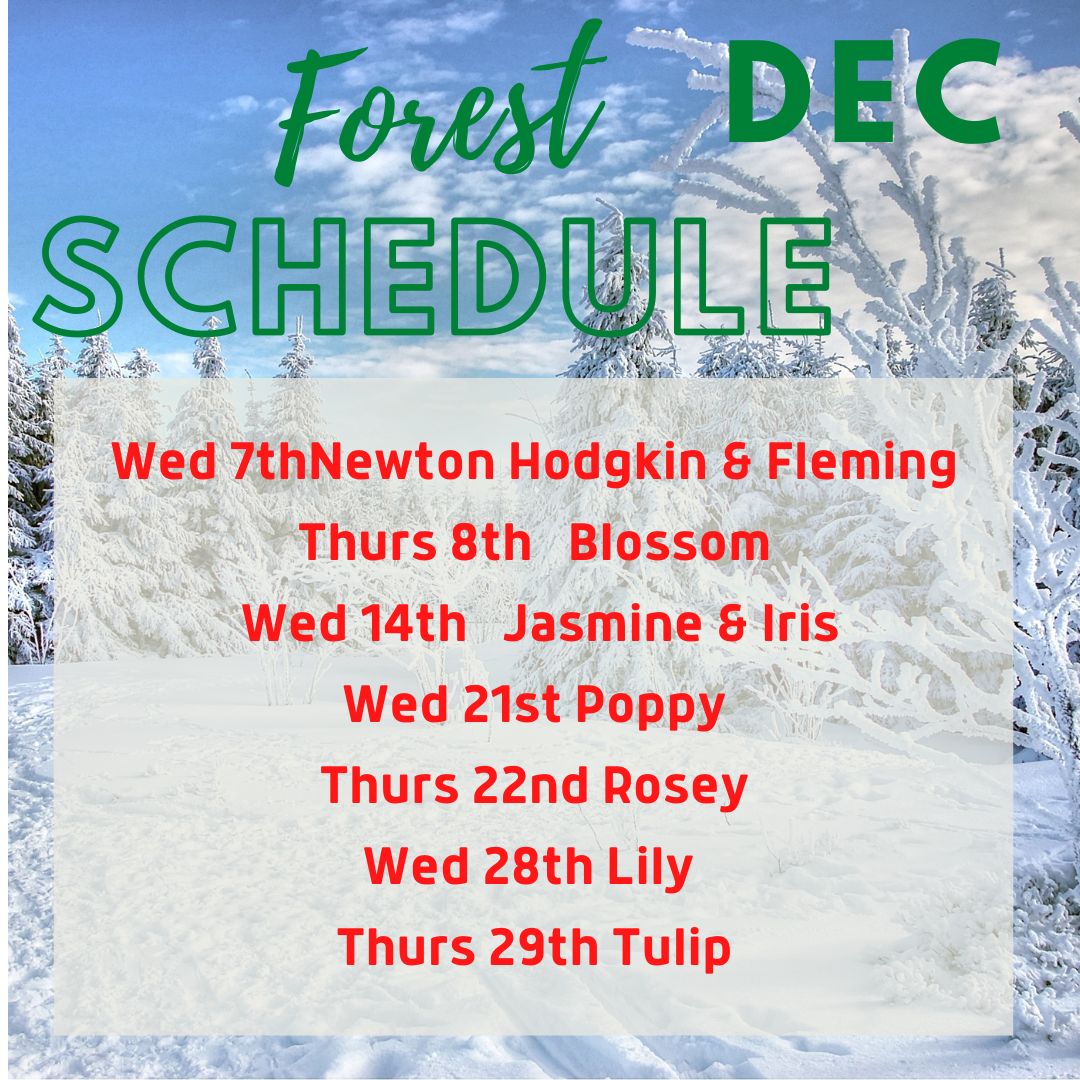 Forest DEC
SCHEDULE

Wed 7thNewton Hodgkin & Fleming
Thurs 8th Blossom
Wed 14th Jasmine & Iris
Wed 21st Poppy
Thurs 22nd Rosey
Wed 28th Lily
Thurs 29th Tulip